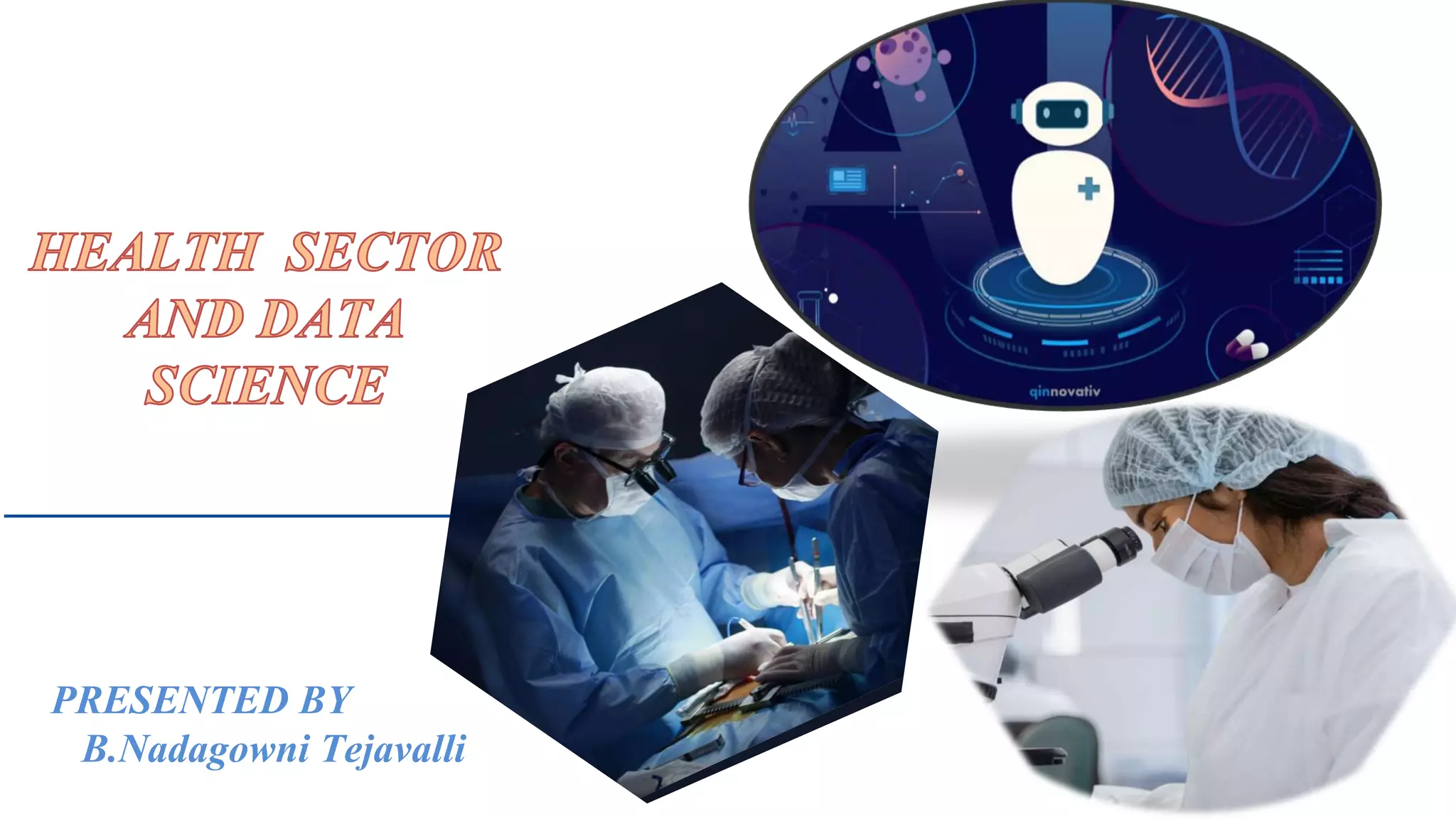 HEALTH SECTOR AND DATA SCIENCE

qinnovativ

PRESENTED BY
B.Nadagowni Tejavalli